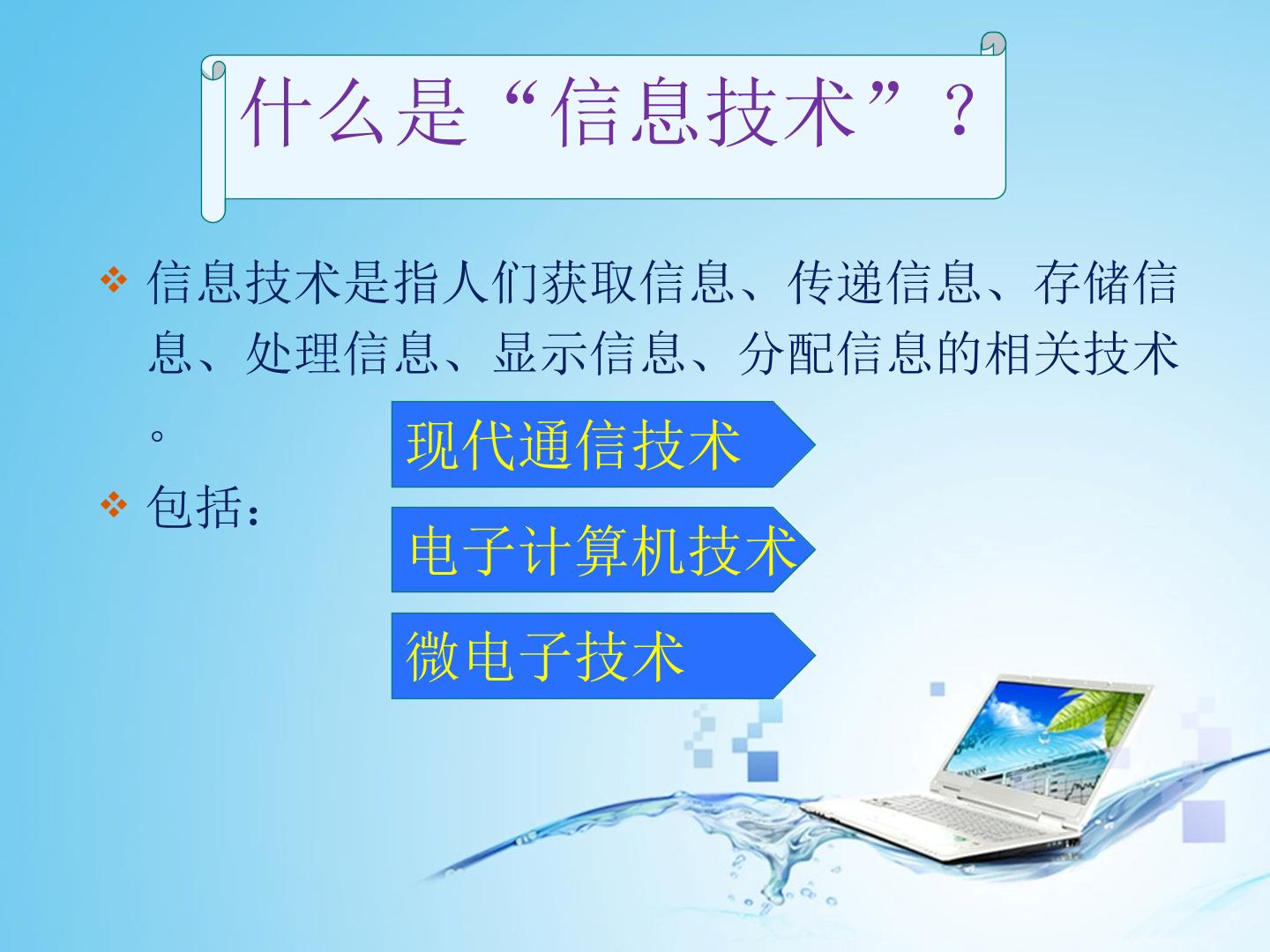 什么是“信息技术”？

❖ 信息技术是指人们获取信息、传递信息、存储信息、处理信息、显示信息、分配信息的相关技术。

❖ 包括：

现代通信技术

电子计算机技术

微电子技术